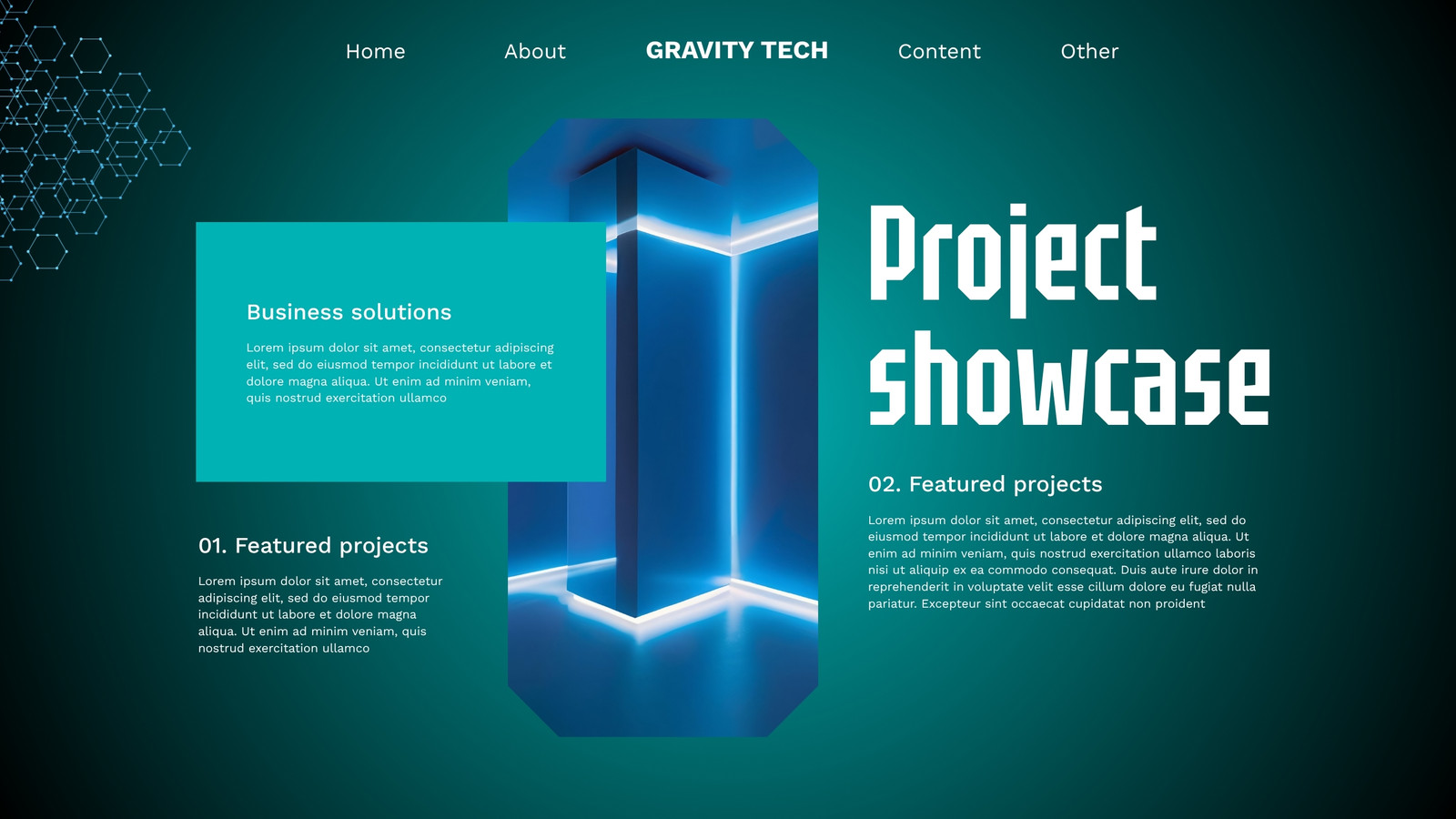 Home About GRAVITY TECH Content Other

Business solutions

Lorem ipsum dolor sit amet, consectetur adipiscing elit, sed do eiusmod tempor incididunt ut labore et dolore magna aliqua. Ut enim ad minim veniam, quis nostrud exercitation ullamco

01. Featured projects

Lorem ipsum dolor sit amet, consectetur adipiscing elit, sed do eiusmod tempor incididunt ut labore et dolore magna aliqua. Ut enim ad minim veniam, quis nostrud exercitation ullamco

Project showcase

02. Featured projects

Lorem ipsum dolor sit amet, consectetur adipiscing elit, sed do eiusmod tempor incididunt ut labore et dolore magna aliqua. Ut enim ad minim veniam, quis nostrud exercitation ullamco laboris nisi ut aliquip ex ea commodo consequat. Duis aute irure dolor in reprehenderit in voluptate velit esse cillum dolore eu fugiat nulla pariatur. Excepteur sint occaecat cupidatat non proident